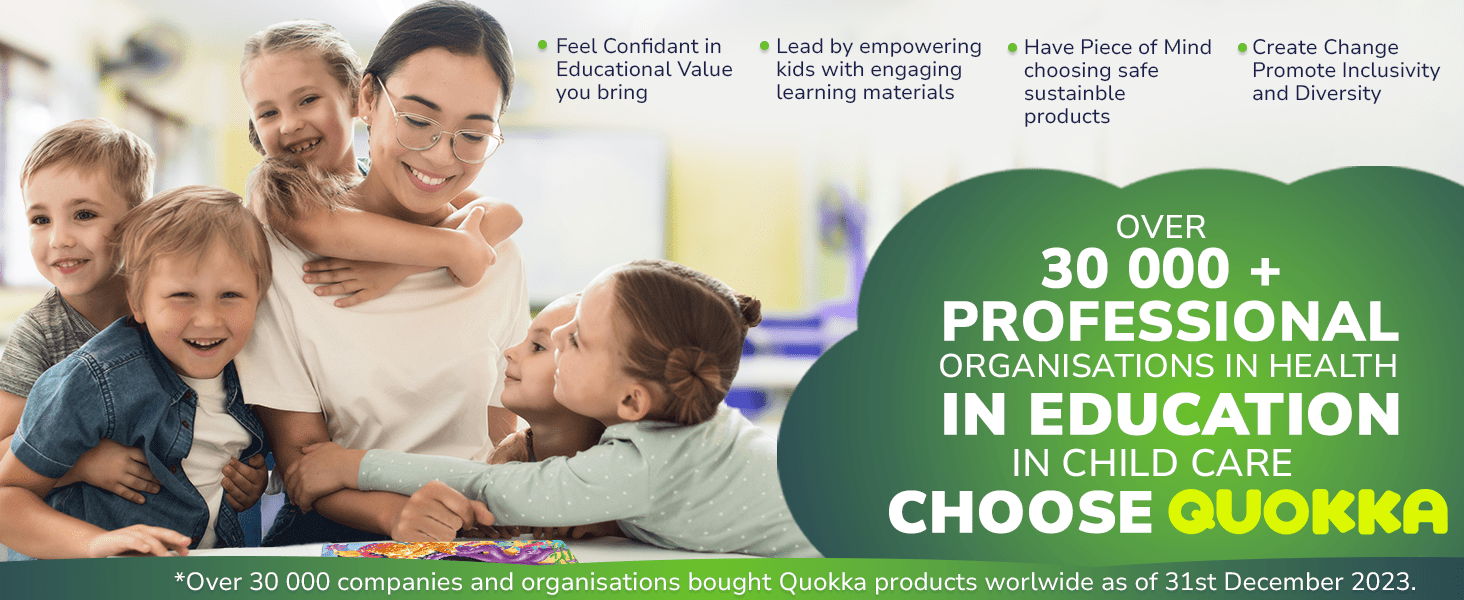 Feel Confidant in Educational Value you bring

Lead by empowering kids with engaging learning materials

Have Piece of Mind choosing safe sustainble products

Create Change Promote Inclusivity and Diversity

OVER
30 000 +
PROFESSIONAL
ORGANISATIONS IN HEALTH
IN EDUCATION
IN CHILD CARE
CHOOSE QUOKKA

*Over 30 000 companies and organisations bought Quokka products worlwide as of 31st December 2023.